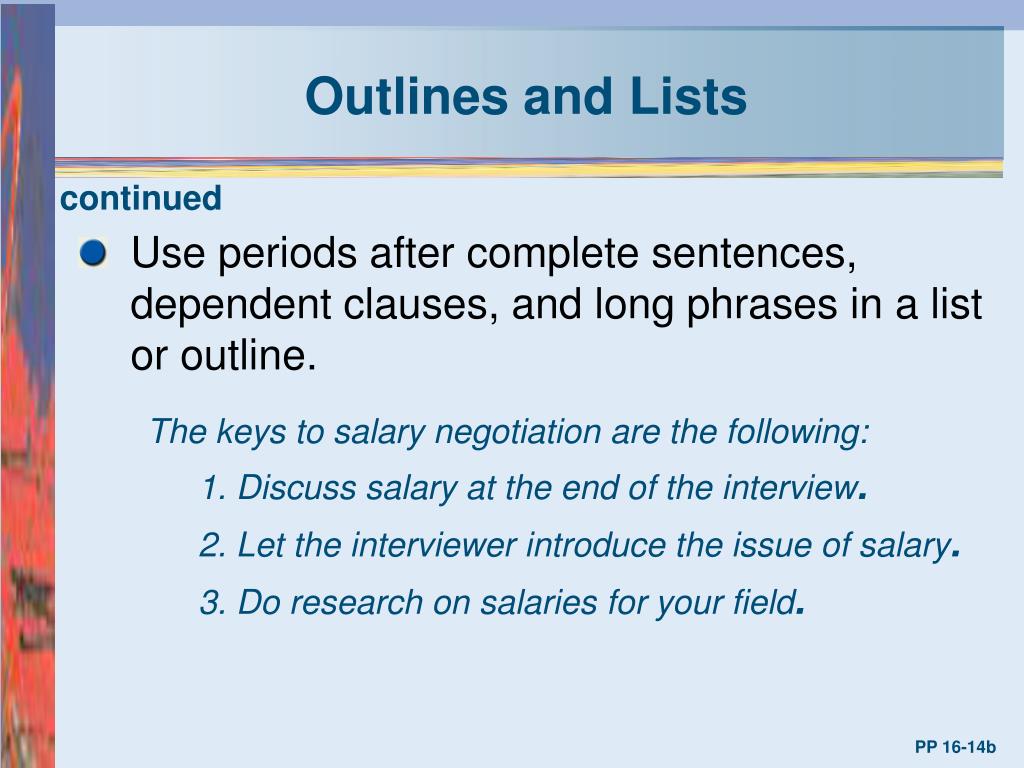 Outlines and Lists

continued

Use periods after complete sentences, dependent clauses, and long phrases in a list or outline.

The keys to salary negotiation are the following:

1. Discuss salary at the end of the interview.

2. Let the interviewer introduce the issue of salary.

3. Do research on salaries for your field.

PP 16-14b